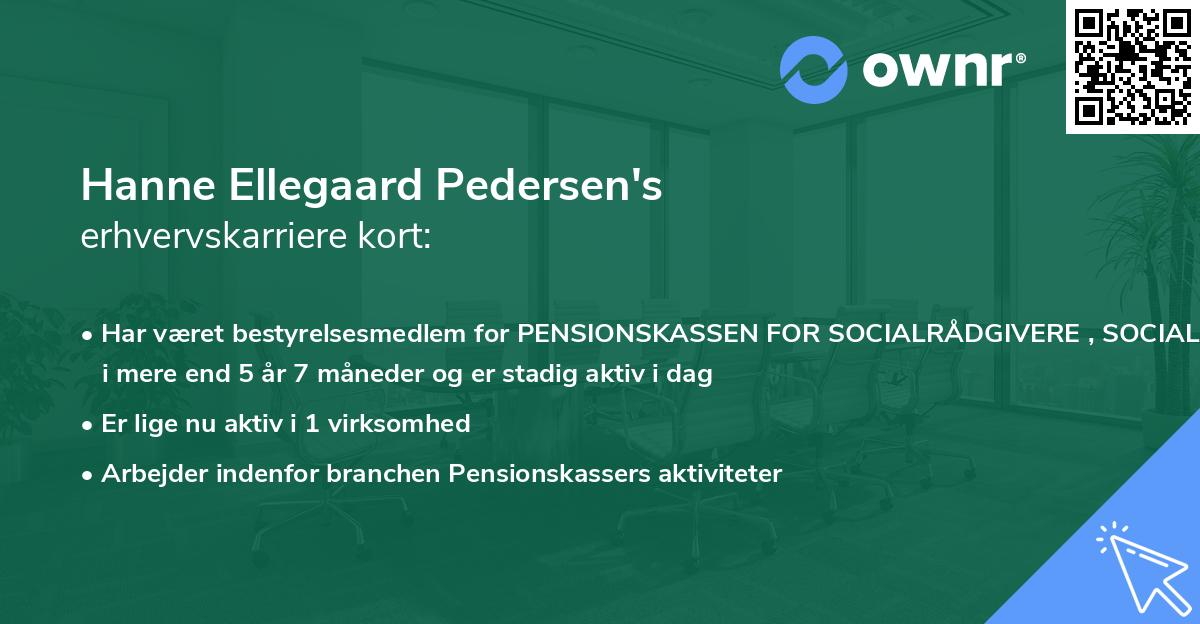 ownr®

Hanne Ellegaard Pedersen's
erhvervskarriere kort:

• Har været bestyrelsesmedlem for PENSIONSKASSEN FOR SOCIALRÅDGIVERE , SOCIAL i mere end 5 år 7 måneder og er stadig aktiv i dag

• Er lige nu aktiv i 1 virksomhed

• Arbejder indenfor branchen Pensionskassers aktiviteter